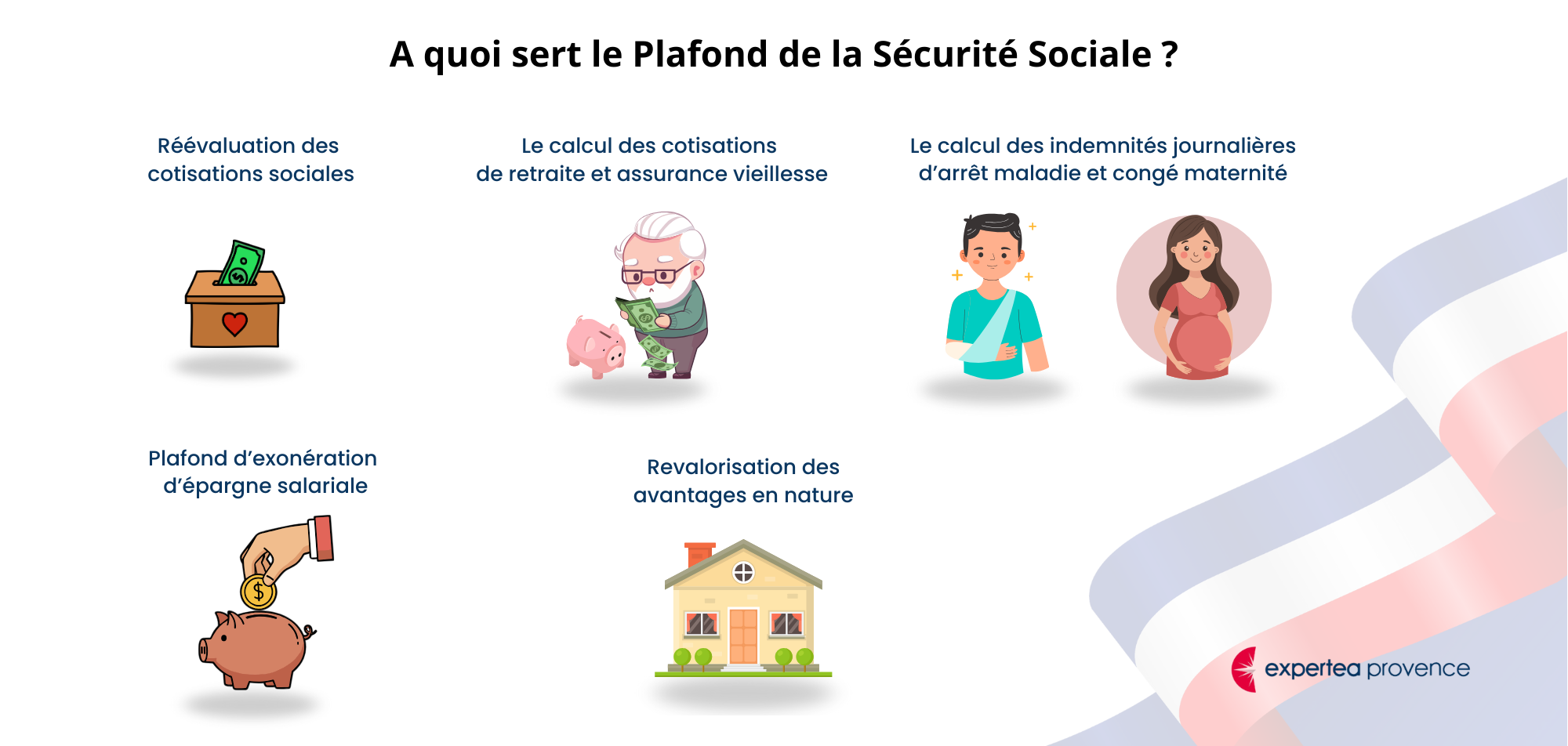 A quoi sert le Plafond de la Sécurité Sociale ?

Réévaluation des cotisations sociales

Le calcul des cotisations de retraite et assurance vieillesse

Le calcul des indemnités journalières d'arrêt maladie et congé maternité

Plafond d'exonération d'épargne salariale

Revalorisation des avantages en nature

expertea provence